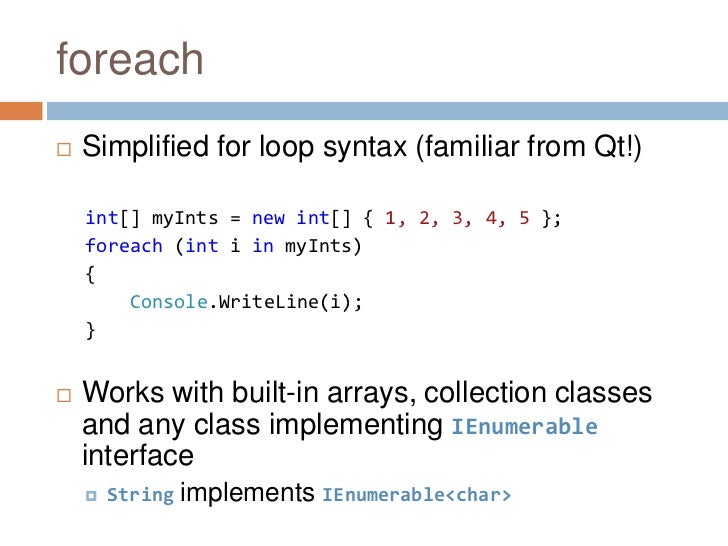 foreach

Simplified for loop syntax (familiar from Qt!)

int[] myInts = new int[] { 1, 2, 3, 4, 5 };
foreach (int i in myInts)
{
    Console.WriteLine(i);
}

Works with built-in arrays, collection classes and any class implementing IEnumerable interface

String implements IEnumerable<char>